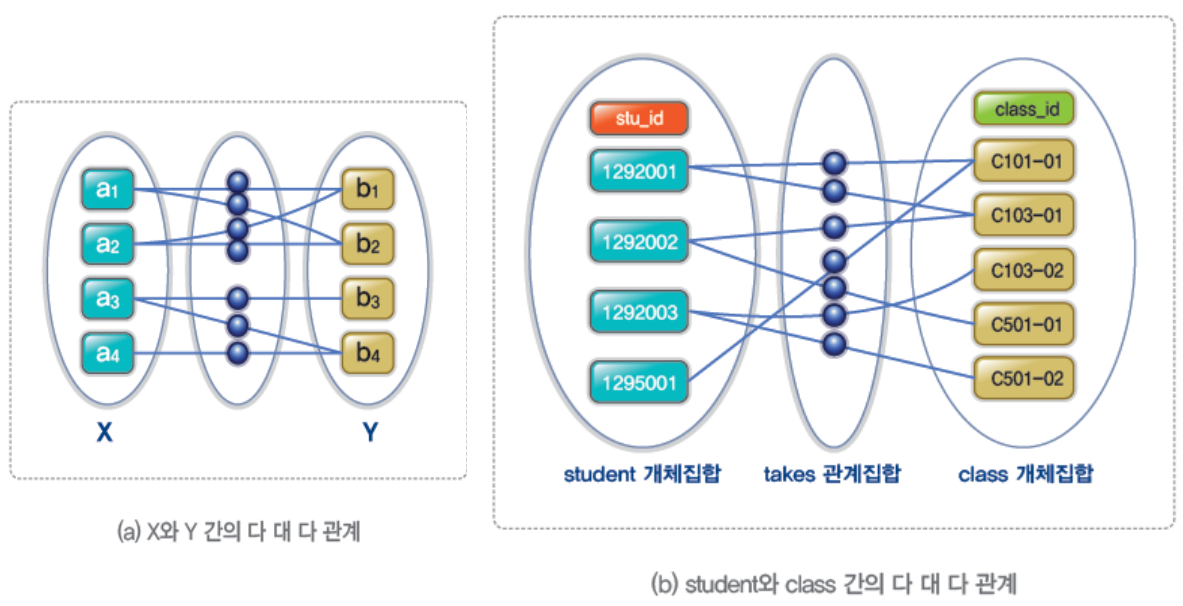 $a_1$
$a_2$
$a_3$
$a_4$
$b_1$
$b_2$
$b_3$
$b_4$
X
Y

(a) X와 Y 간의 다 대 다 관계

stu_id
1292001
1292002
1292003
1295001
class_id
C101-01
C103-01
C103-02
C501-01
C501-02
student 개체집합
takes 관계집합
class 개체집합

(b) student와 class 간의 다 대 다 관계